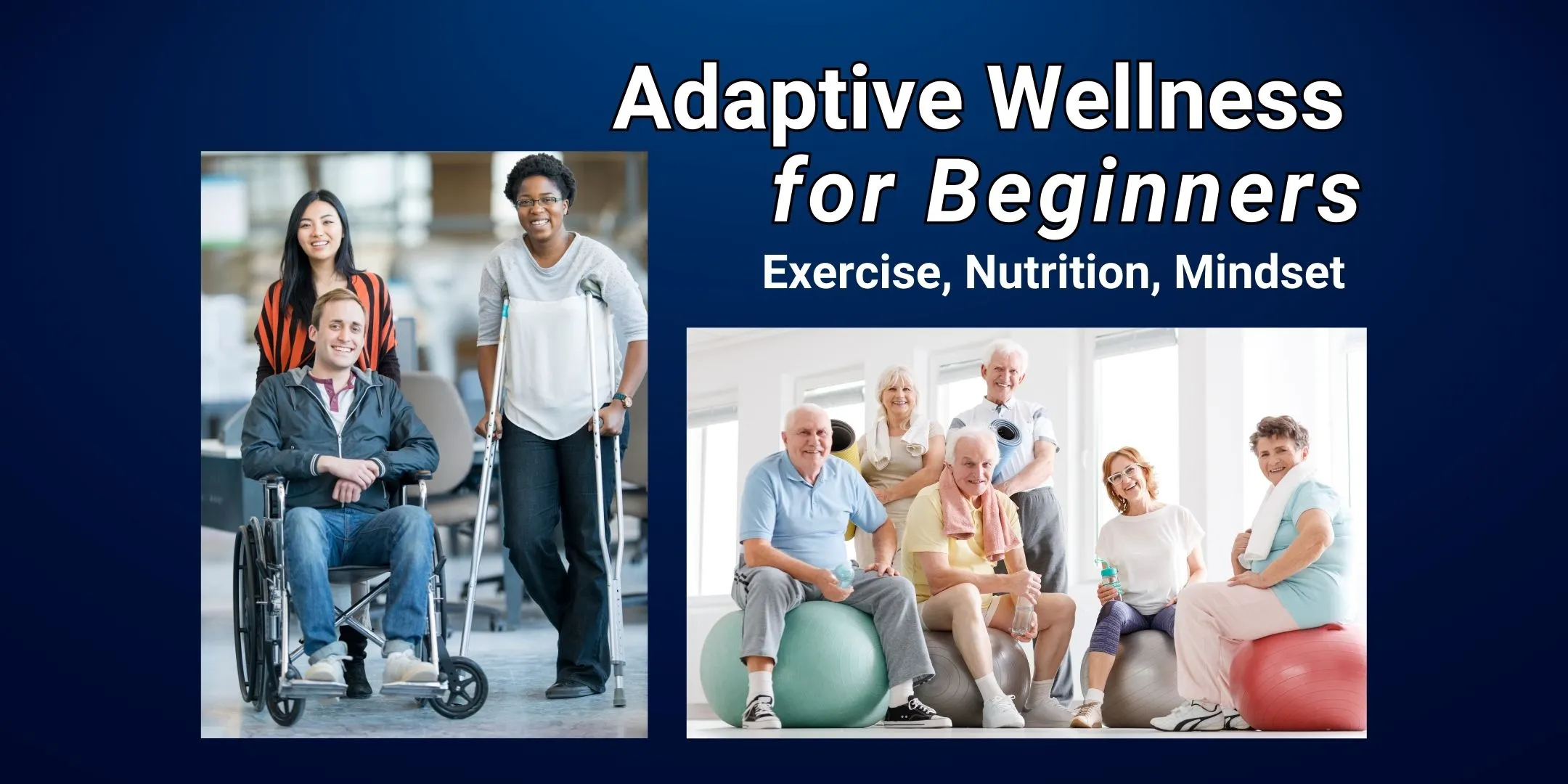 Adaptive Wellness
for Beginners
Exercise, Nutrition, Mindset